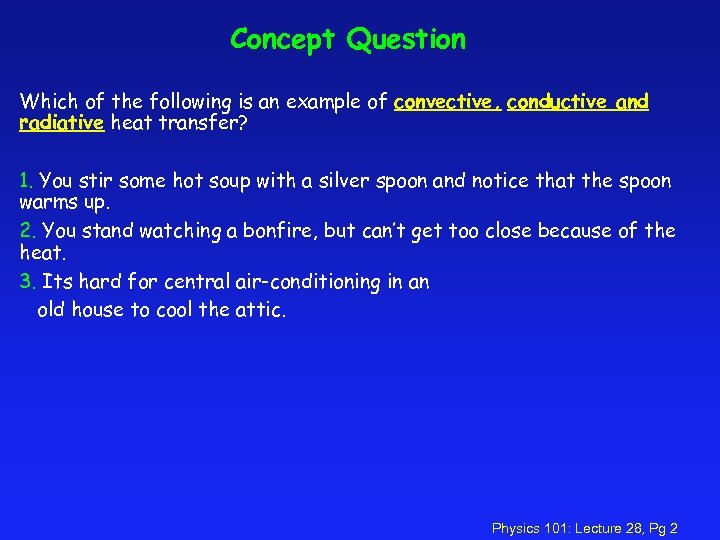 Concept Question

Which of the following is an example of convective, conductive and radiative heat transfer?

1. You stir some hot soup with a silver spoon and notice that the spoon warms up.

2. You stand watching a bonfire, but can't get too close because of the heat.

3. Its hard for central air-conditioning in an old house to cool the attic.

Physics 101: Lecture 28, Pg 2